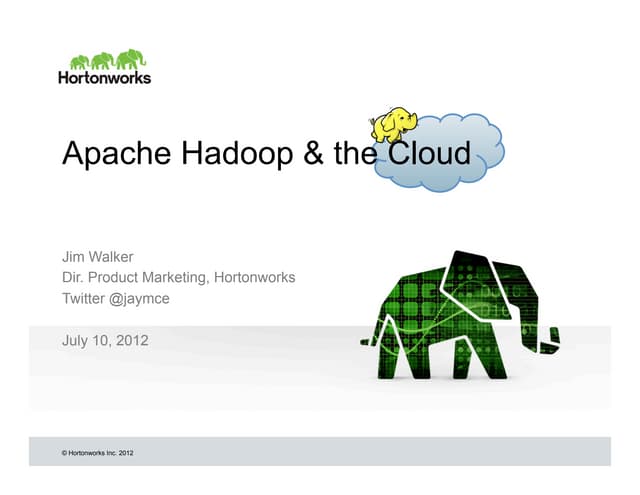 Hortonworks

Apache Hadoop & the Cloud

Jim Walker
Dir. Product Marketing, Hortonworks
Twitter @jaymce

July 10, 2012

© Hortonworks Inc. 2012